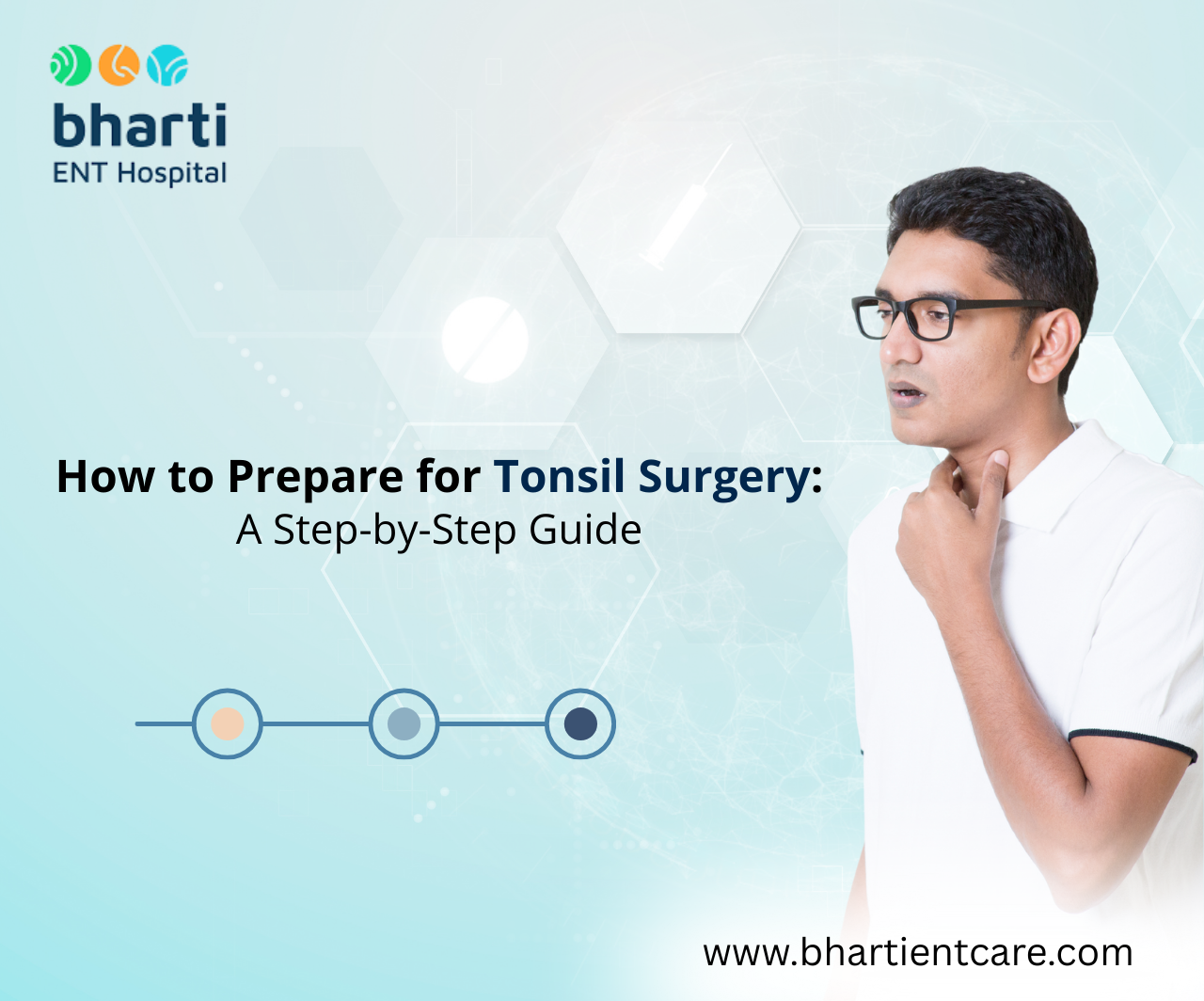 bharti
ENT Hospital

How to Prepare for Tonsil Surgery:
A Step-by-Step Guide

www.bhartientcare.com